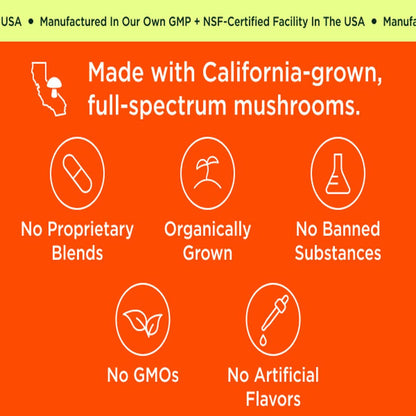 USA • Manufactured In Our Own GMP + NSF-Certified Facility In The USA • Manufa

Made with California-grown, full-spectrum mushrooms.

No Proprietary Blends

Organically Grown

No Banned Substances

No GMOs

No Artificial Flavors